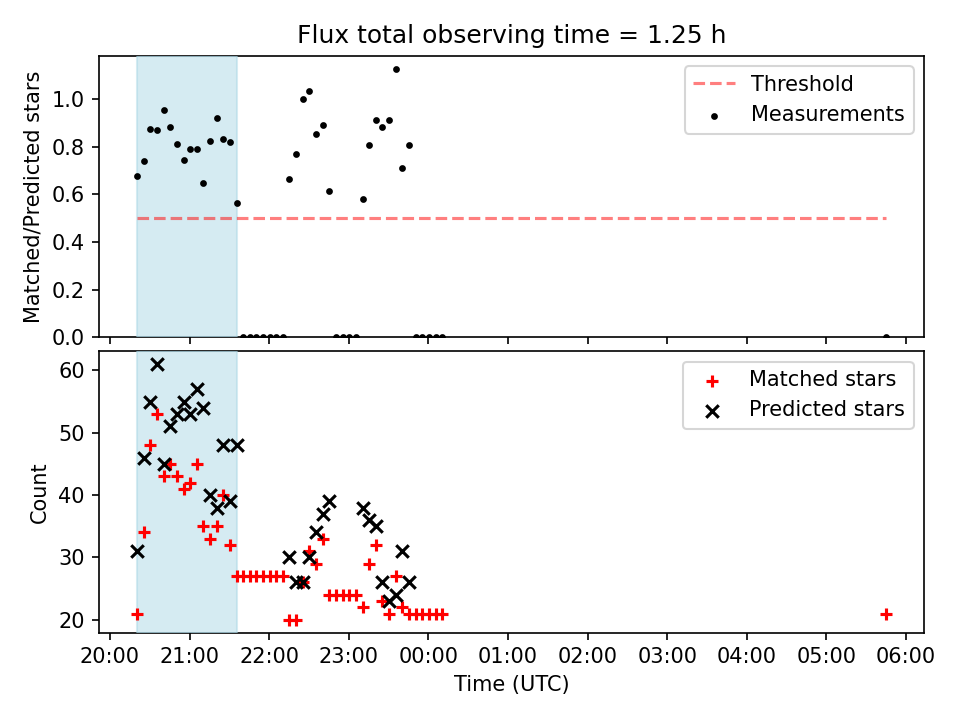 Flux total observing time = 1.25 h

Matched/Predicted stars

1.0
0.8
0.6
0.4
0.2
0.0

Threshold
Measurements

Count

60
50
40
30
20

Matched stars
Predicted stars

20:00 21:00 22:00 23:00 00:00 01:00 02:00 03:00 04:00 05:00 06:00

Time (UTC)